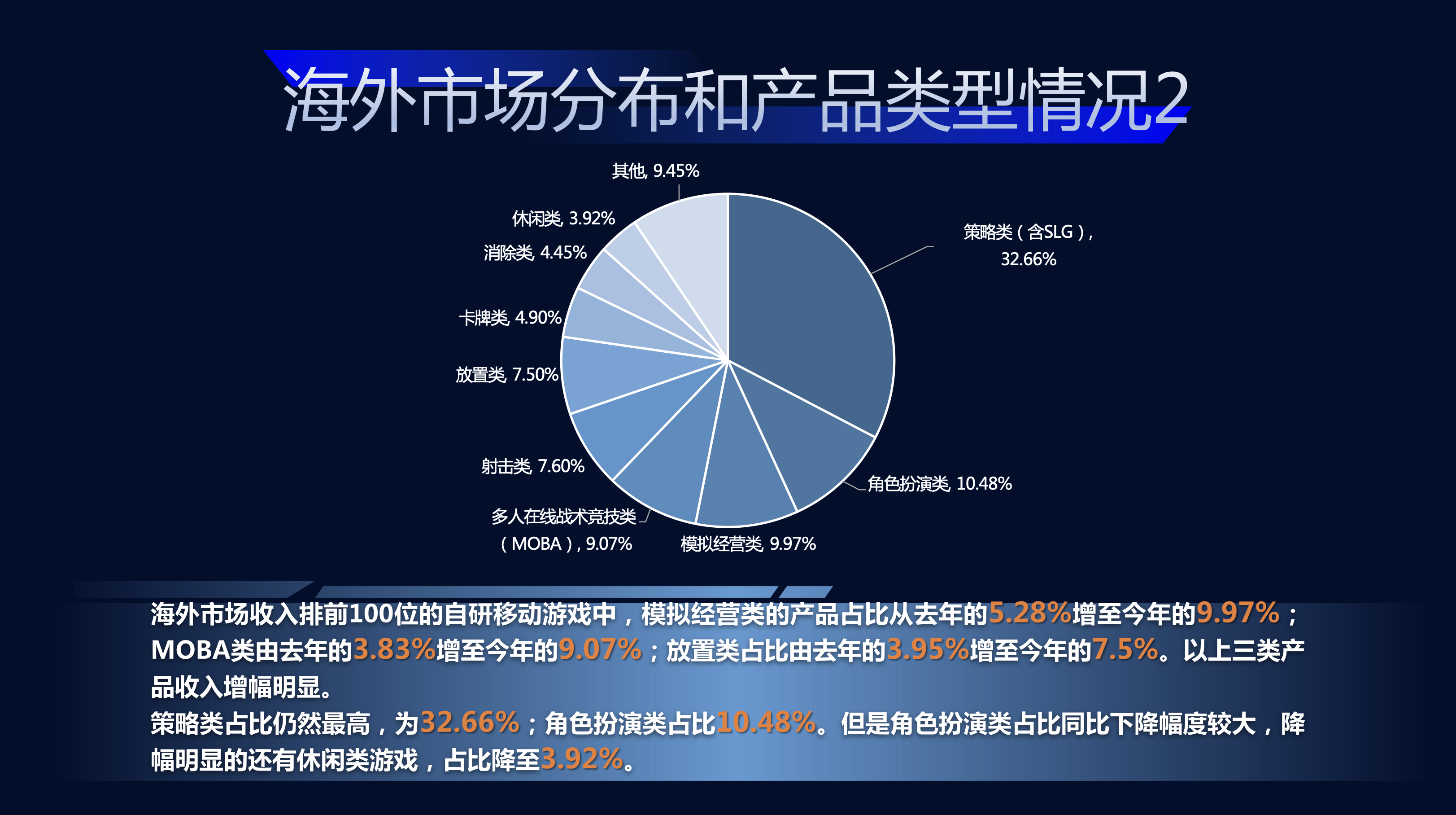 海外市场分布和产品类型情况2

其他, 9.45%
休闲类, 3.92%
消除类, 4.45%
卡牌类, 4.90%
放置类, 7.50%
射击类, 7.60%
多人在线战术竞技类（MOBA）, 9.07%
模拟经营类, 9.97%
角色扮演类, 10.48%
策略类（含SLG）, 32.66%

海外市场收入排前100位的自研移动游戏中，模拟经营类的产品占比从去年的5.28%增至今年的9.97%；MOBA类由去年的3.83%增至今年的9.07%；放置类占比由去年的3.95%增至今年的7.5%。以上三类产品收入增幅明显。
策略类占比仍然最高，为32.66%；角色扮演类占比10.48%。但是角色扮演类占比同比下降幅度较大，降幅明显的还有休闲类游戏，占比降至3.92%。